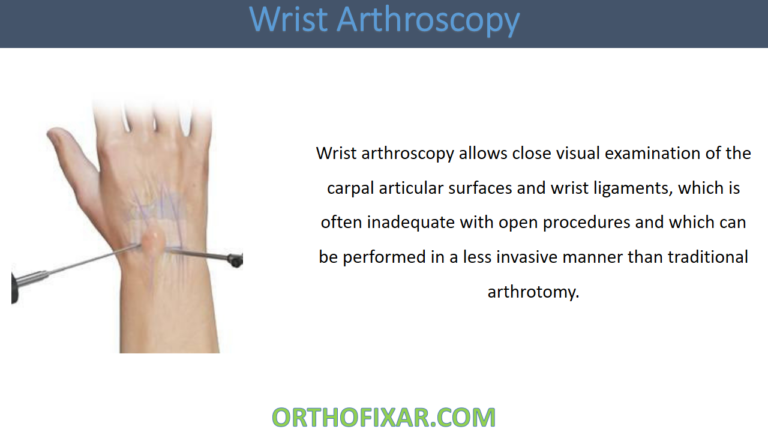 Wrist Arthroscopy

Wrist arthroscopy allows close visual examination of the carpal articular surfaces and wrist ligaments, which is often inadequate with open procedures and which can be performed in a less invasive manner than traditional arthrotomy.

ORTHOFIXAR.COM